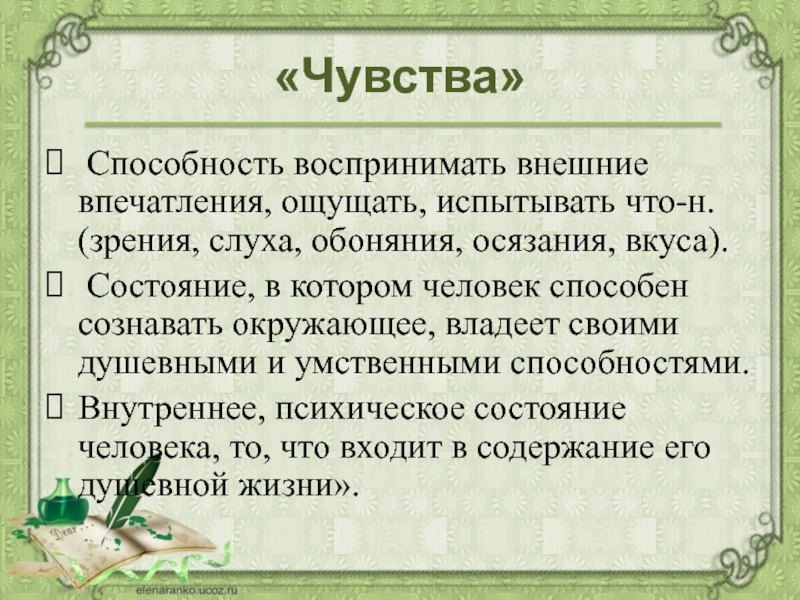 «Чувства»

 Способность воспринимать внешние впечатления, ощущать, испытывать что-н. (зрения, слуха, обоняния, осязания, вкуса).

 Состояние, в котором человек способен сознавать окружающее, владеет своими душевными и умственными способностями.

 Внутреннее, психическое состояние человека, то, что входит в содержание его душевной жизни».

Dear

elenaranko.ucoz.ru